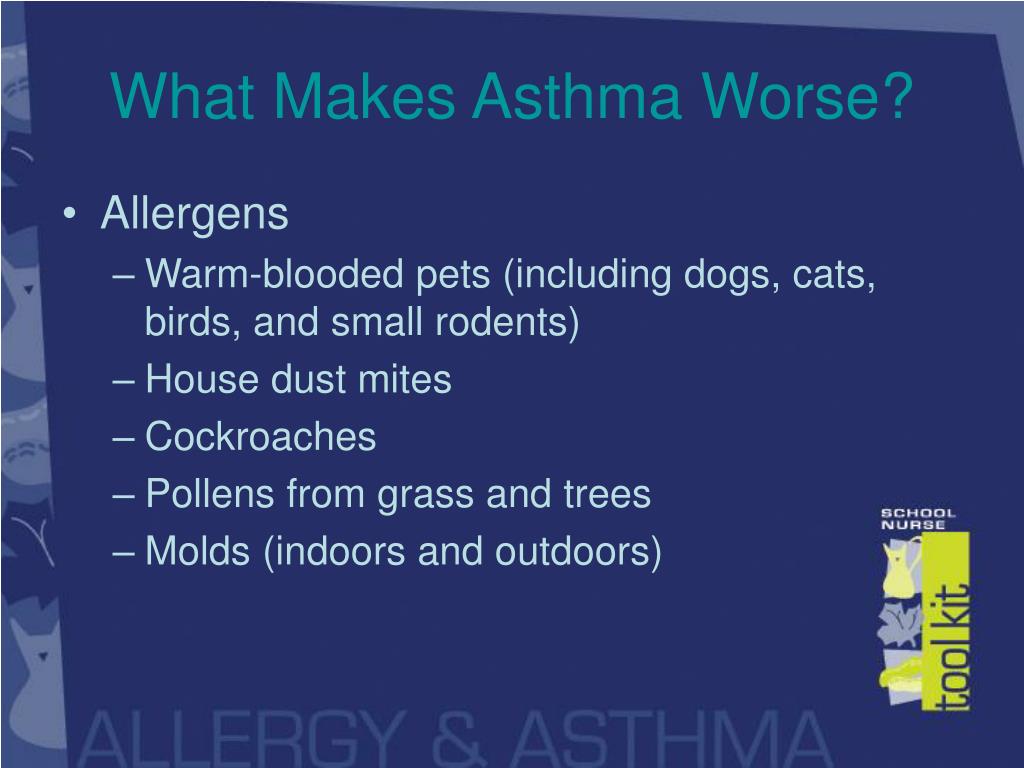 What Makes Asthma Worse?

• Allergens
– Warm-blooded pets (including dogs, cats, birds, and small rodents)
– House dust mites
– Cockroaches
– Pollens from grass and trees
– Molds (indoors and outdoors)

SCHOOL NURSE
toolkit

ALLERGY & ASTHMA